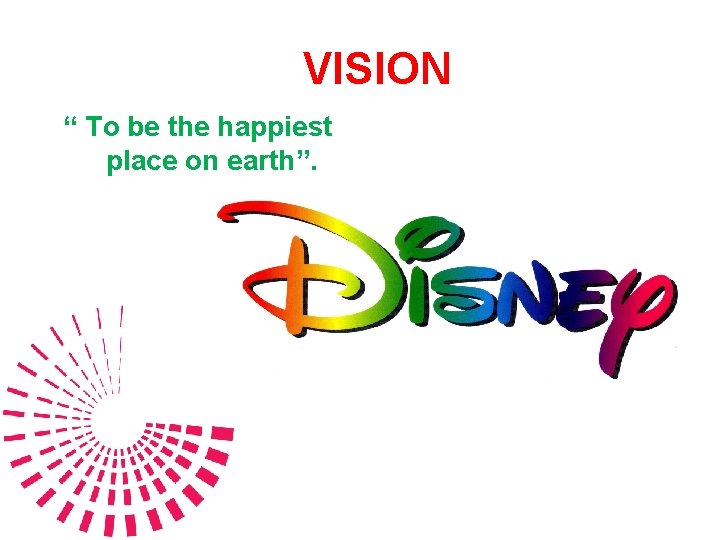 VISION

“ To be the happiest place on earth”.

Disney